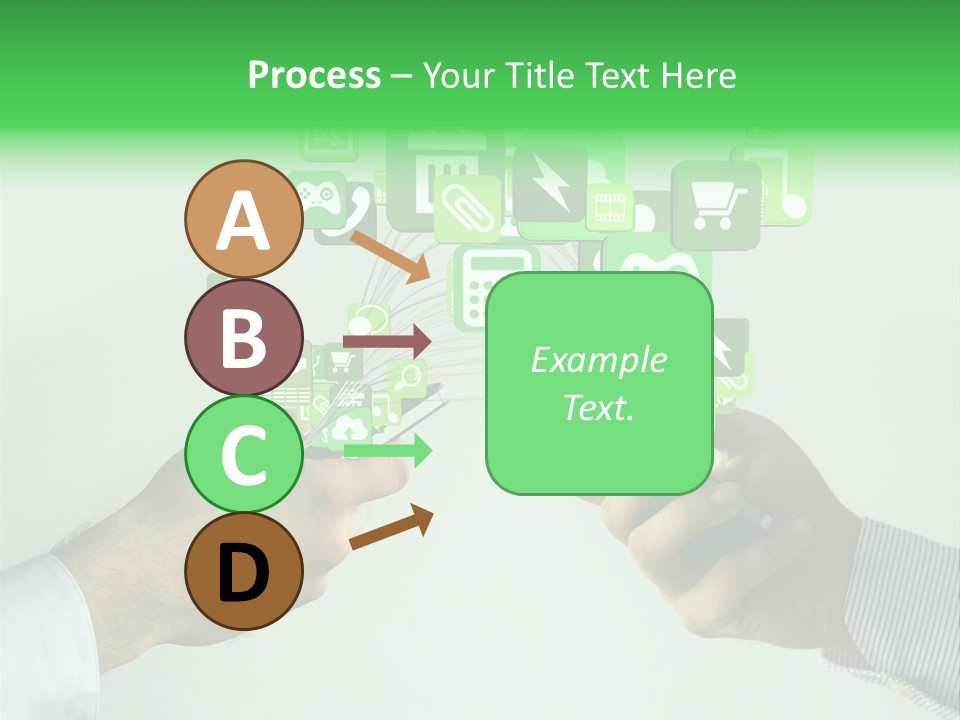 Process – Your Title Text Here

A

B

C

D

Example Text.